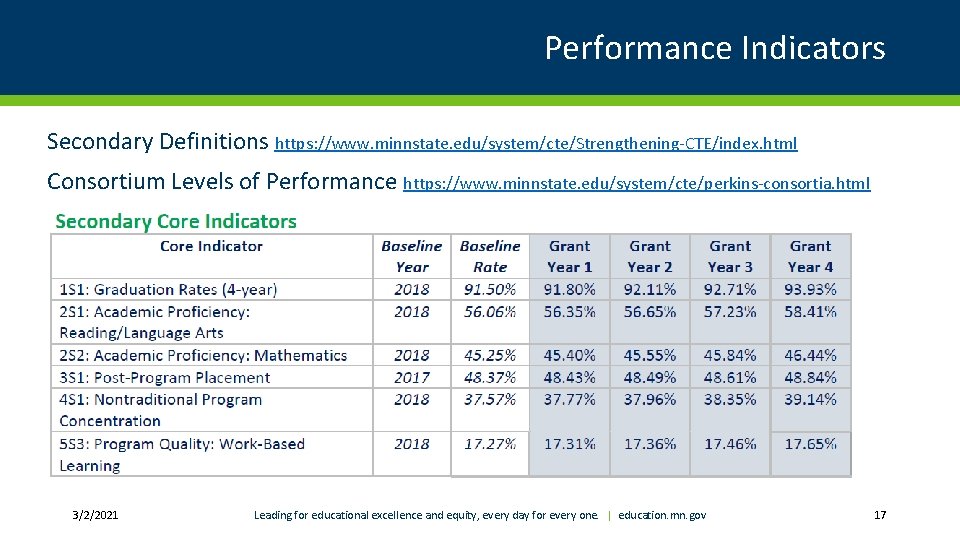 Performance Indicators

Secondary Definitions https://www.minnstate.edu/system/cte/Strengthening-CTE/index.html

Consortium Levels of Performance https://www.minnstate.edu/system/cte/perkins-consortia.html

Secondary Core Indicators

| Core Indicator | Baseline Year | Baseline Rate | Grant Year 1 | Grant Year 2 | Grant Year 3 | Grant Year 4 |
|---|---|---|---|---|---|---|
| 1S1: Graduation Rates (4-year) | 2018 | 91.50% | 91.80% | 92.11% | 92.71% | 93.93% |
| 2S1: Academic Proficiency: Reading/Language Arts | 2018 | 56.06% | 56.35% | 56.65% | 57.23% | 58.41% |
| 2S2: Academic Proficiency: Mathematics | 2018 | 45.25% | 45.40% | 45.55% | 45.84% | 46.44% |
| 3S1: Post-Program Placement | 2017 | 48.37% | 48.43% | 48.49% | 48.61% | 48.84% |
| 4S1: Nontraditional Program Concentration | 2018 | 37.57% | 37.77% | 37.96% | 38.35% | 39.14% |
| 5S3: Program Quality: Work-Based Learning | 2018 | 17.27% | 17.31% | 17.36% | 17.46% | 17.65% |

3/2/2021

Leading for educational excellence and equity, every day for every one. | education.mn.gov

17